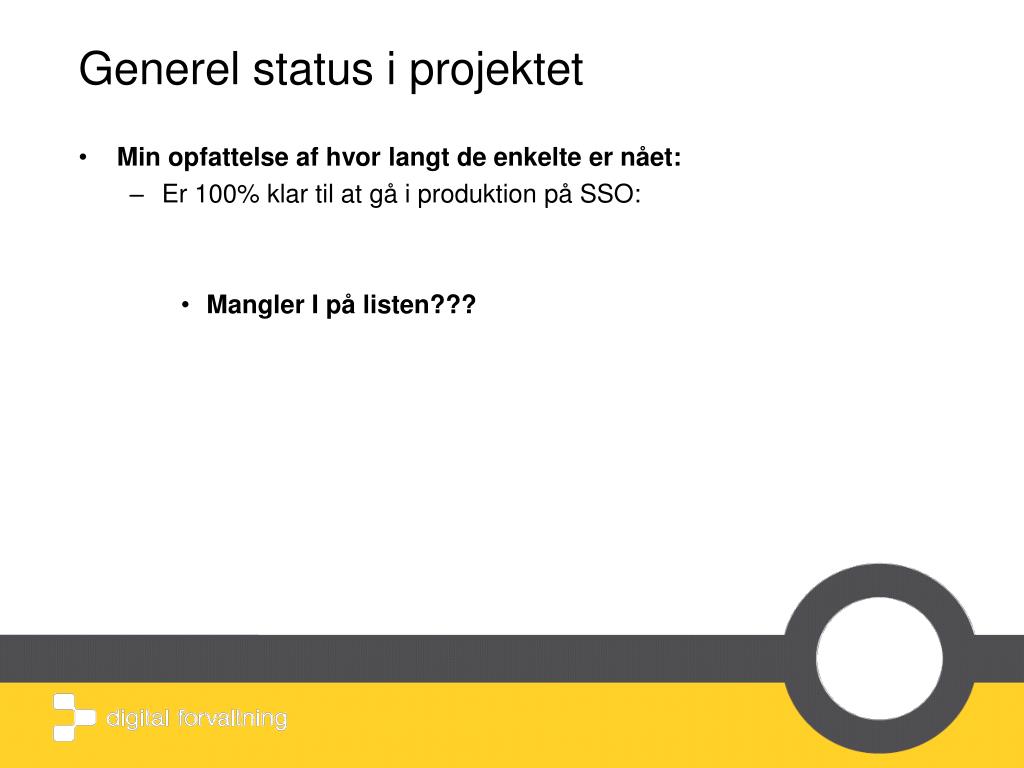 Generel status i projektet

• Min opfattelse af hvor langt de enkelte er nået:
  – Er 100% klar til at gå i produktion på SSO:

    • Mangler I på listen???

digital forvaltning